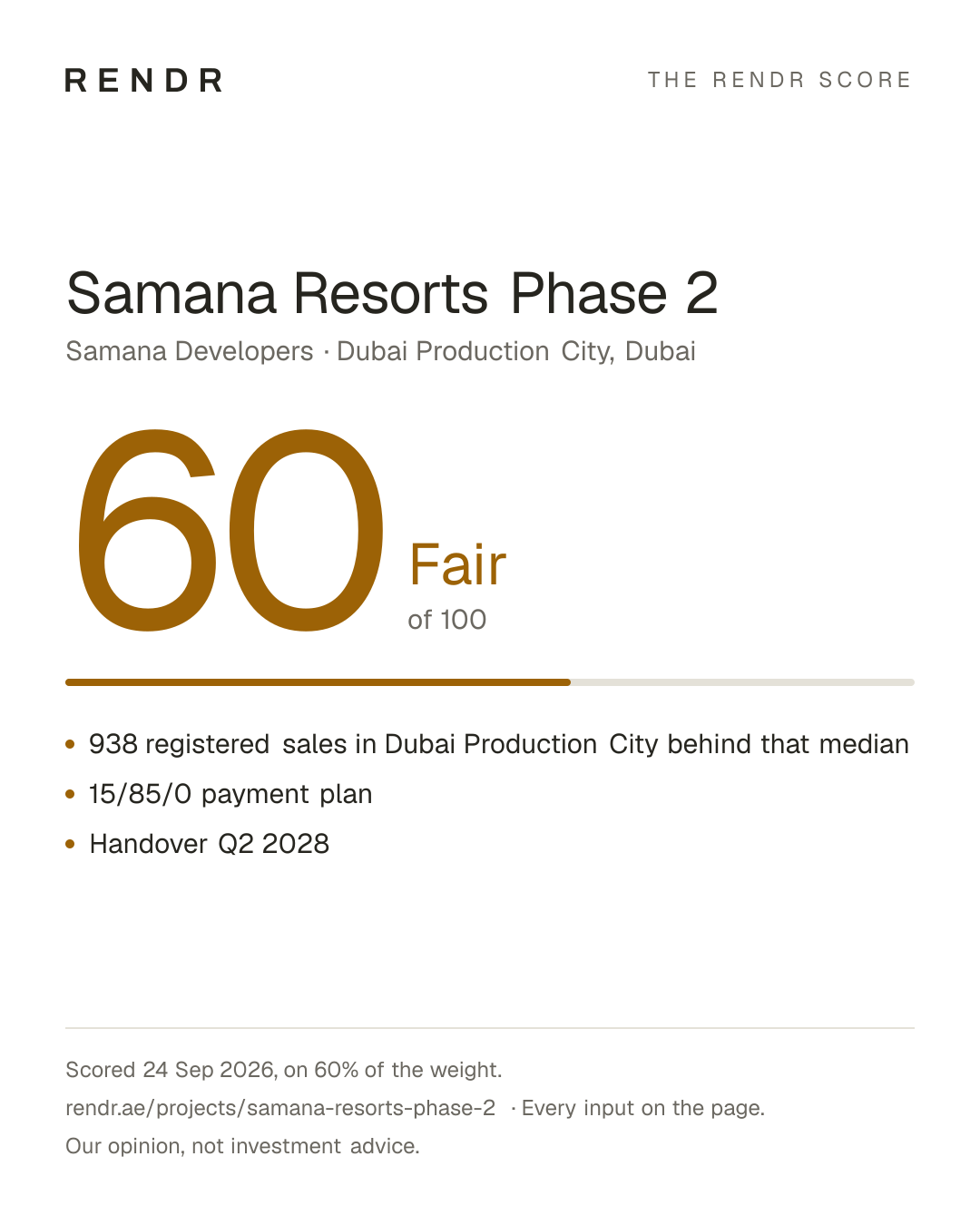 RENDR

THE RENDR SCORE

Samana Resorts Phase 2

Samana Developers · Dubai Production City, Dubai

60

Fair

of 100

• 938 registered sales in Dubai Production City behind that median
• 15/85/0 payment plan
• Handover Q2 2028

Scored 24 Sep 2026, on 60% of the weight.

rendr.ae/projects/samana-resorts-phase-2 · Every input on the page.

Our opinion, not investment advice.